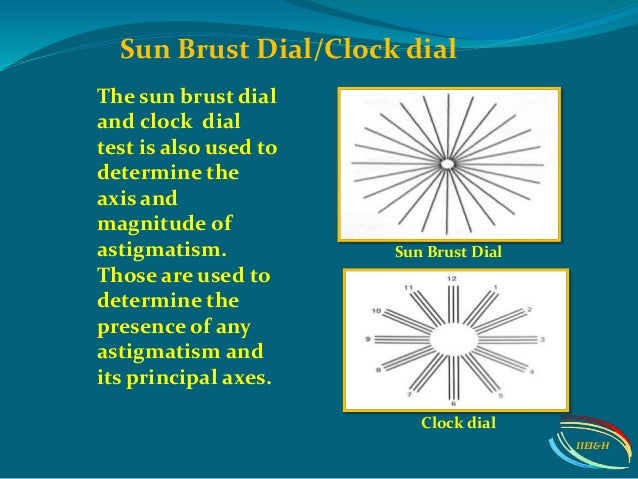 Sun Brust Dial/Clock dial

The sun brust dial and clock dial test is also used to determine the axis and magnitude of astigmatism. Those are used to determine the presence of any astigmatism and its principal axes.

Sun Brust Dial

12
1
2
3
4
5
6
7
8
9
10
11

Clock dial

IIEI&H